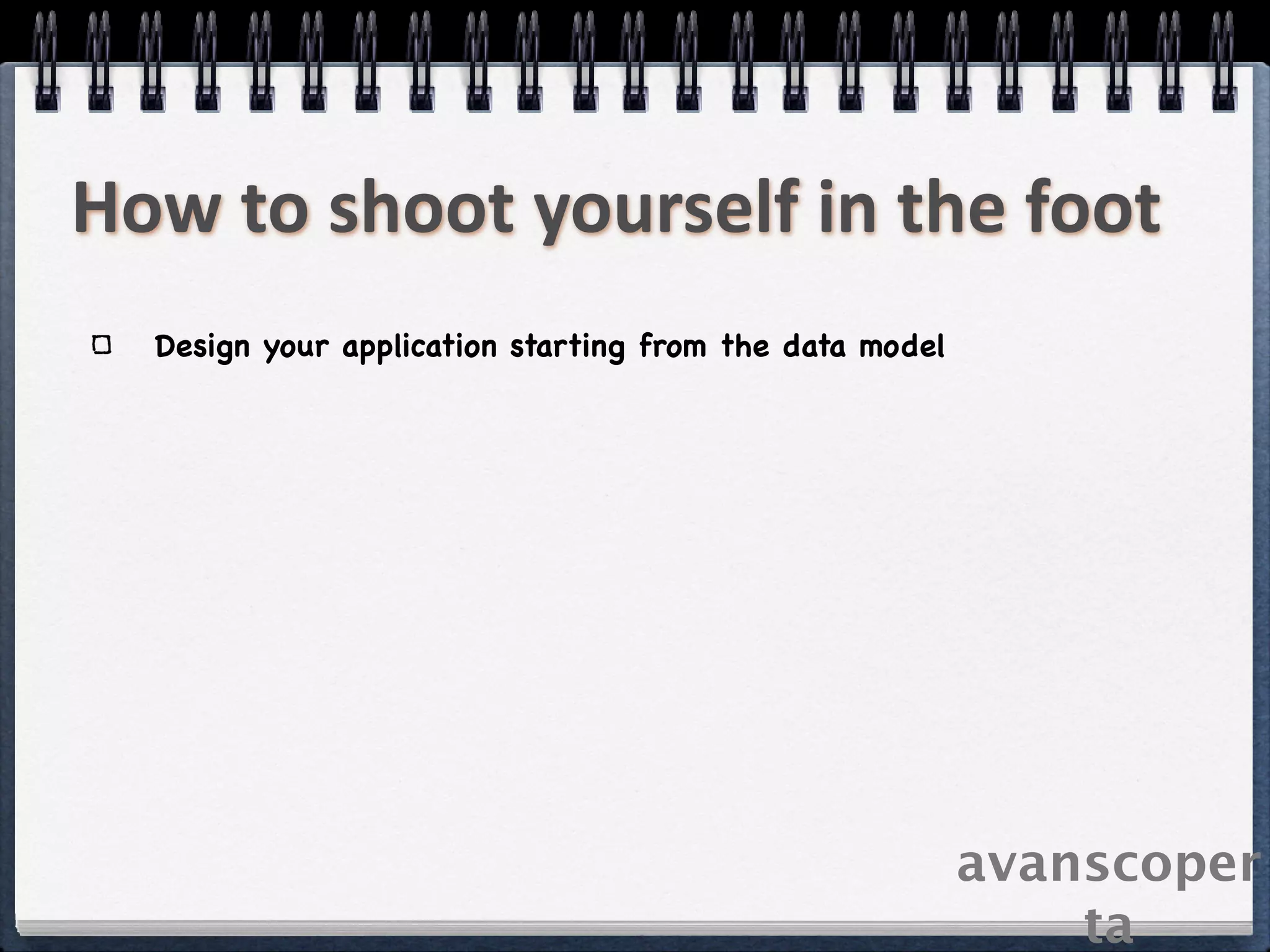 How to shoot yourself in the foot

Design your application starting from the data model

avanscoperta